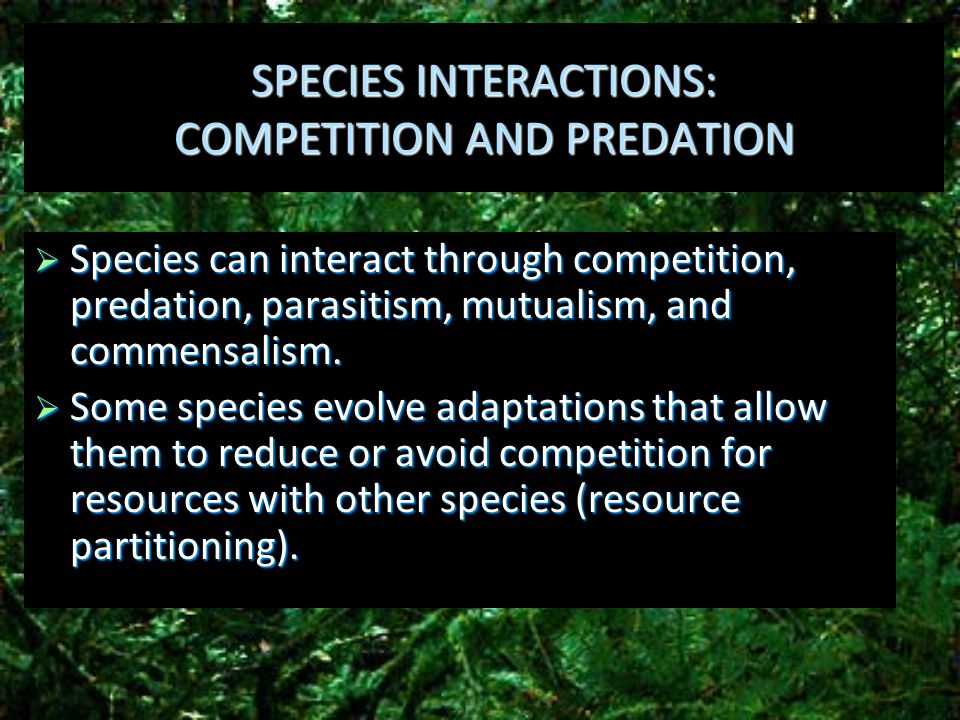 SPECIES INTERACTIONS:
COMPETITION AND PREDATION

➢ Species can interact through competition, predation, parasitism, mutualism, and commensalism.

➢ Some species evolve adaptations that allow them to reduce or avoid competition for resources with other species (resource partitioning).